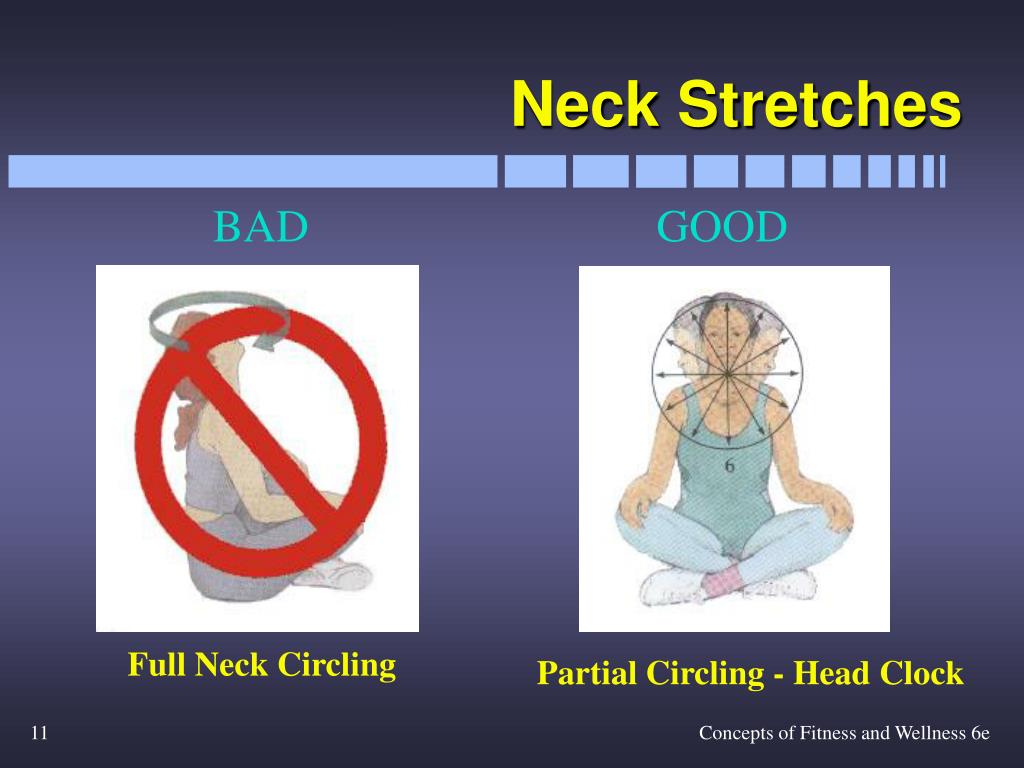 Neck Stretches

BAD

GOOD

6

Full Neck Circling

Partial Circling - Head Clock

11

Concepts of Fitness and Wellness 6e